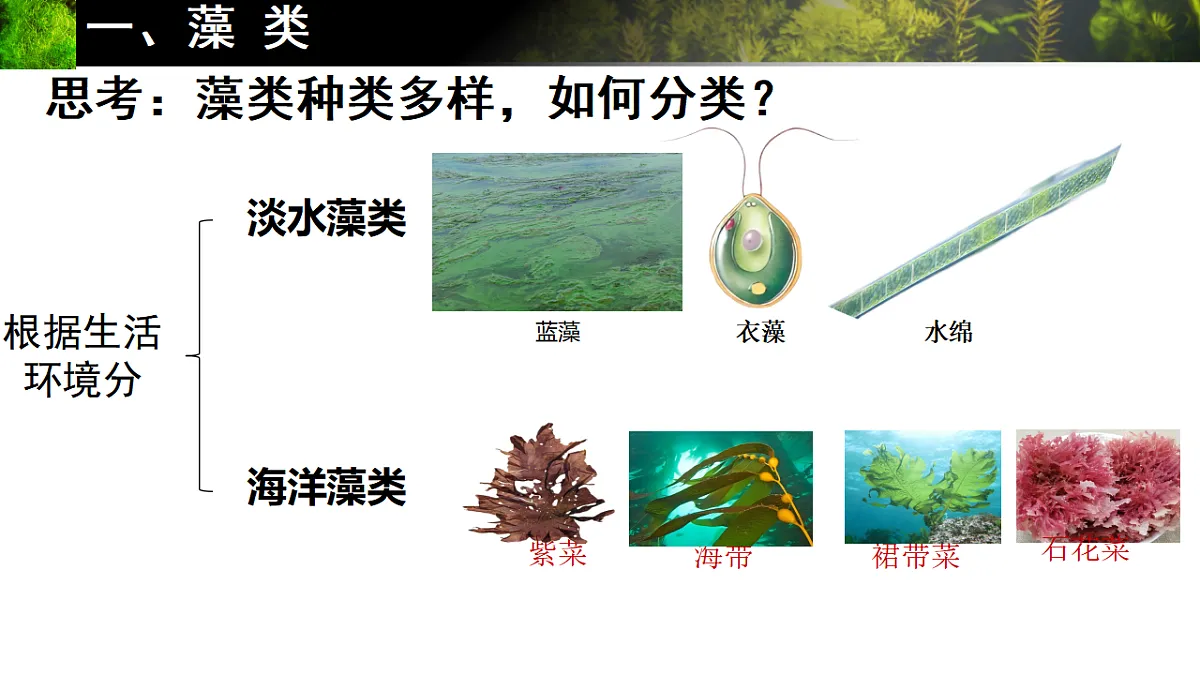 一、藻 类

思考：藻类种类多样，如何分类？

根据生活环境分

淡水藻类

蓝藻

衣藻

水绵

海洋藻类

紫菜

海带

裙带菜

石花菜